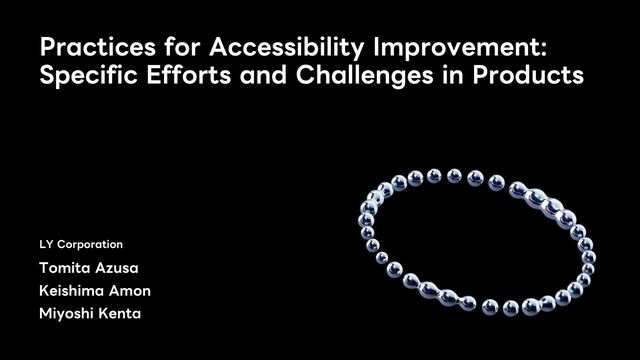 Practices for Accessibility Improvement: Specific Efforts and Challenges in Products

LY Corporation

Tomita Azusa

Keishima Amon

Miyoshi Kenta